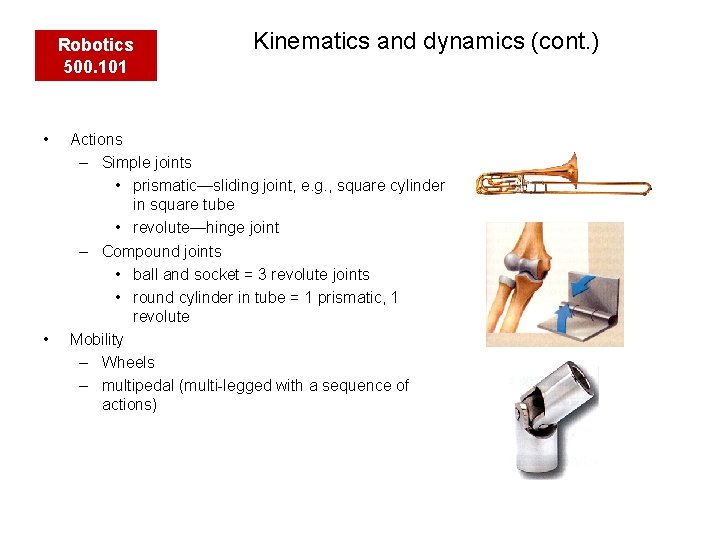 Robotics
500.101

Kinematics and dynamics (cont.)

• Actions
 – Simple joints
  • prismatic—sliding joint, e.g., square cylinder in square tube
  • revolute—hinge joint
 – Compound joints
  • ball and socket = 3 revolute joints
  • round cylinder in tube = 1 prismatic, 1 revolute
• Mobility
 – Wheels
 – multipedal (multi-legged with a sequence of actions)